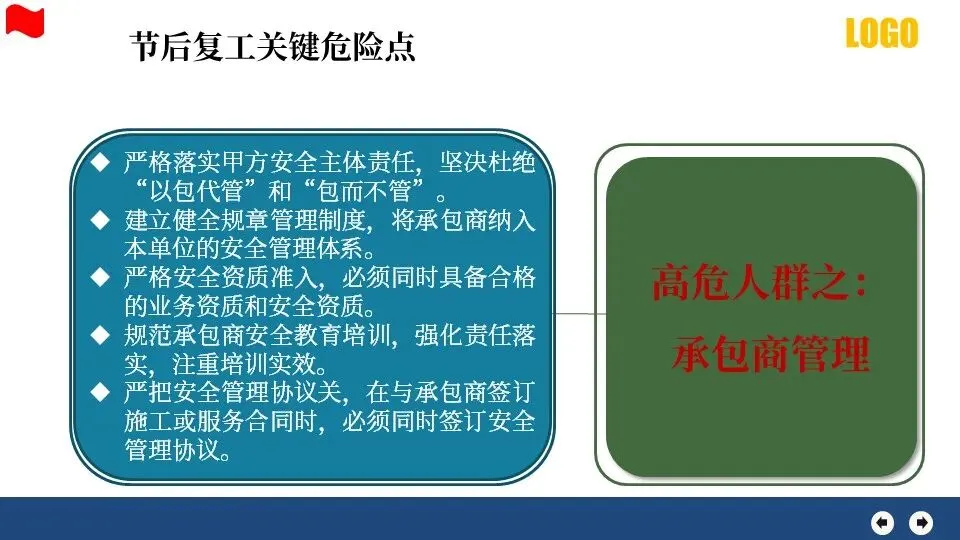 节后复工关键危险点

LOGO

◆ 严格落实甲方安全主体责任，坚决杜绝“以包代管”和“包而不管”。
◆ 建立健全规章管理制度，将承包商纳入本单位的安全管理体系。
◆ 严格安全资质准入，必须同时具备合格的业务资质和安全资质。
◆ 规范承包商安全教育培训，强化责任落实，注重培训实效。
◆ 严把安全管理协议关，在与承包商签订施工或服务合同时，必须同时签订安全管理协议。

高危人群之：
承包商管理